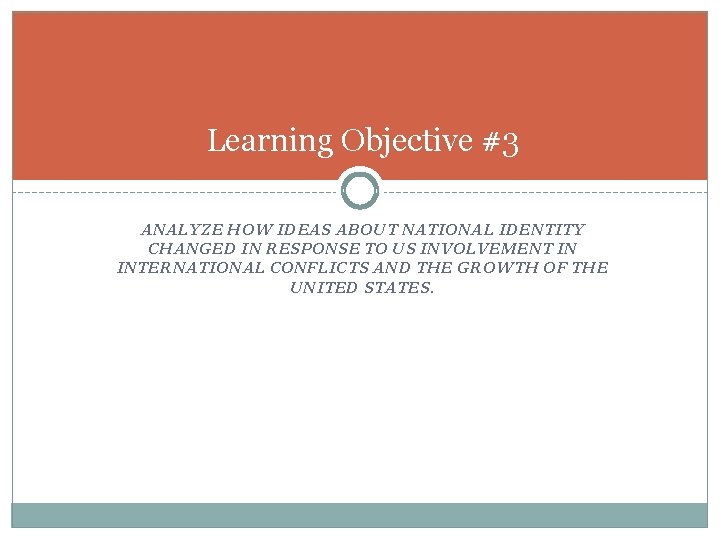 Learning Objective #3

ANALYZE HOW IDEAS ABOUT NATIONAL IDENTITY CHANGED IN RESPONSE TO US INVOLVEMENT IN INTERNATIONAL CONFLICTS AND THE GROWTH OF THE UNITED STATES.